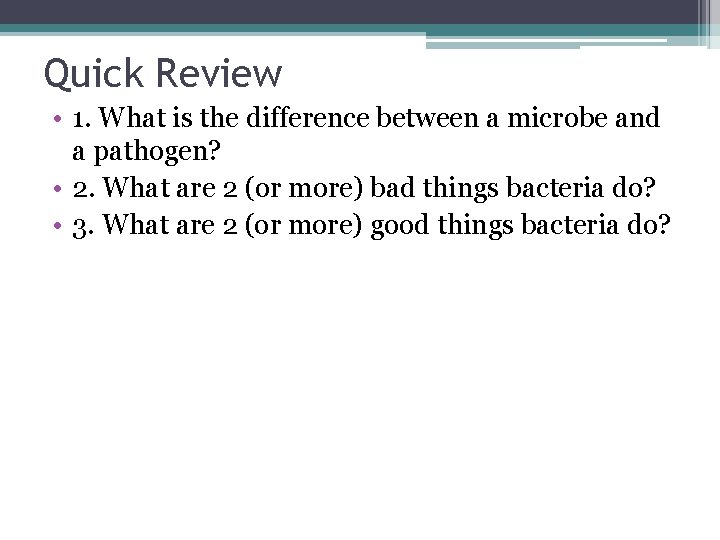 Quick Review

• 1. What is the difference between a microbe and a pathogen?
• 2. What are 2 (or more) bad things bacteria do?
• 3. What are 2 (or more) good things bacteria do?